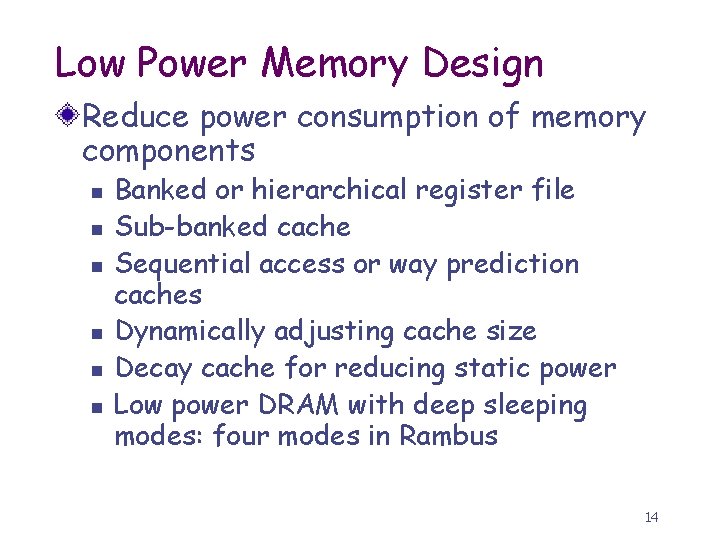 Low Power Memory Design

Reduce power consumption of memory components

- Banked or hierarchical register file
- Sub-banked cache
- Sequential access or way prediction caches
- Dynamically adjusting cache size
- Decay cache for reducing static power
- Low power DRAM with deep sleeping modes: four modes in Rambus

14